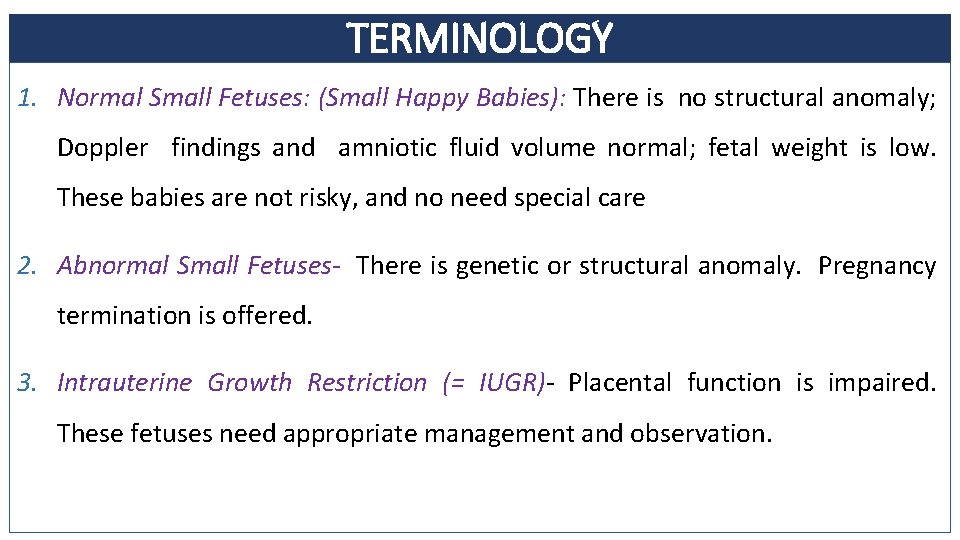 TERMINOLOGY

1. Normal Small Fetuses: (Small Happy Babies): There is no structural anomaly; Doppler findings and amniotic fluid volume normal; fetal weight is low. These babies are not risky, and no need special care

2. Abnormal Small Fetuses- There is genetic or structural anomaly. Pregnancy termination is offered.

3. Intrauterine Growth Restriction (= IUGR)- Placental function is impaired. These fetuses need appropriate management and observation.